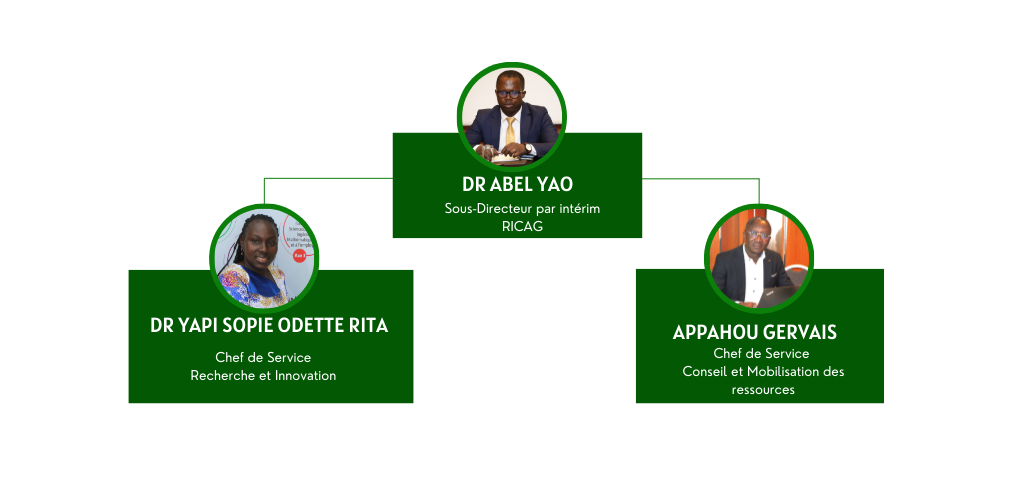 DR ABEL YAO
Sous-Directeur par intérim
RICAG

DR YAPI SOPIE ODETTE RITA
Chef de Service
Recherche et Innovation

APPAHOU GERVAIS
Chef de Service
Conseil et Mobilisation des ressources